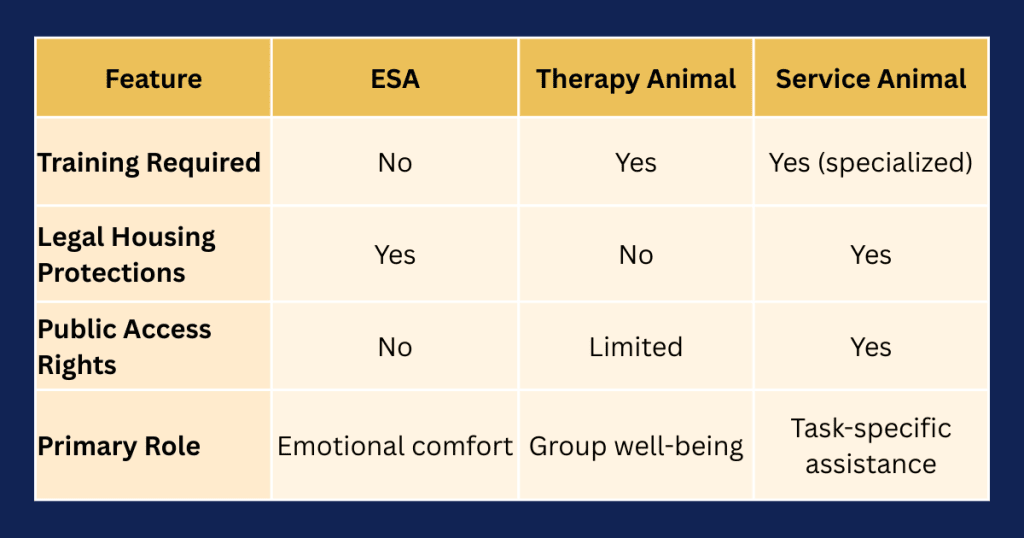 | Feature | ESA | Therapy Animal | Service Animal |
|---|---|---|---|
| Training Required | No | Yes | Yes (specialized) |
| Legal Housing Protections | Yes | No | Yes |
| Public Access Rights | No | Limited | Yes |
| Primary Role | Emotional comfort | Group well-being | Task-specific assistance |